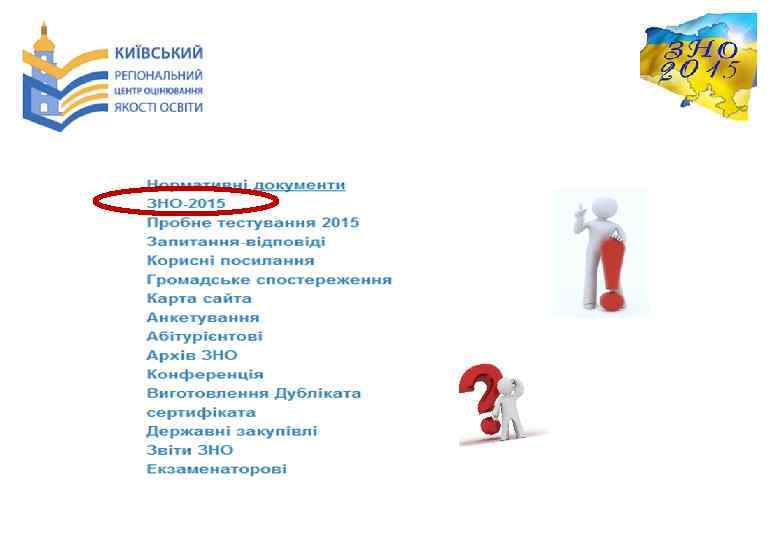 КИЇВСЬКИЙ
РЕГІОНАЛЬНИЙ
ЦЕНТР ОЦІНЮВАННЯ
ЯКОСТІ ОСВІТИ

ЗНО 2015

Нормативні документи
ЗНО-2015
Пробне тестування 2015
Запитання-відповіді
Корисні посилання
Громадське спостереження
Карта сайта
Анкетування
Абітурієнтові
Архів ЗНО
Конференція
Виготовлення Дубліката сертифіката
Державні закупівлі
Звіти ЗНО
Екзаменаторові